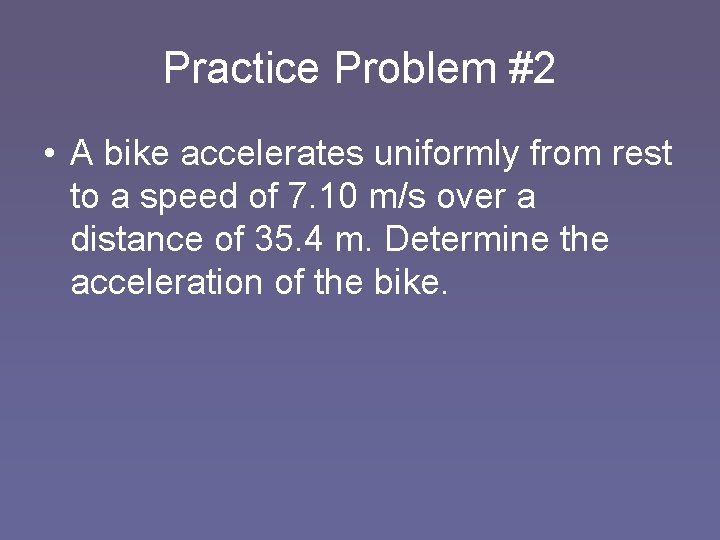 Practice Problem #2

• A bike accelerates uniformly from rest to a speed of 7.10 m/s over a distance of 35.4 m. Determine the acceleration of the bike.